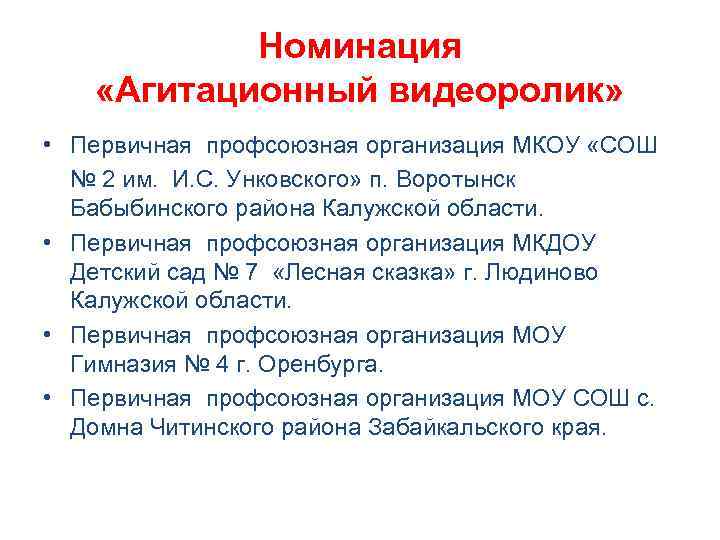 Номинация «Агитационный видеоролик»

• Первичная профсоюзная организация МКОУ «СОШ № 2 им. И.С. Унковского» п. Воротынск Бабыбинского района Калужской области.
• Первичная профсоюзная организация МКДОУ Детский сад № 7 «Лесная сказка» г. Людиново Калужской области.
• Первичная профсоюзная организация МОУ Гимназия № 4 г. Оренбурга.
• Первичная профсоюзная организация МОУ СОШ с. Домна Читинского района Забайкальского края.